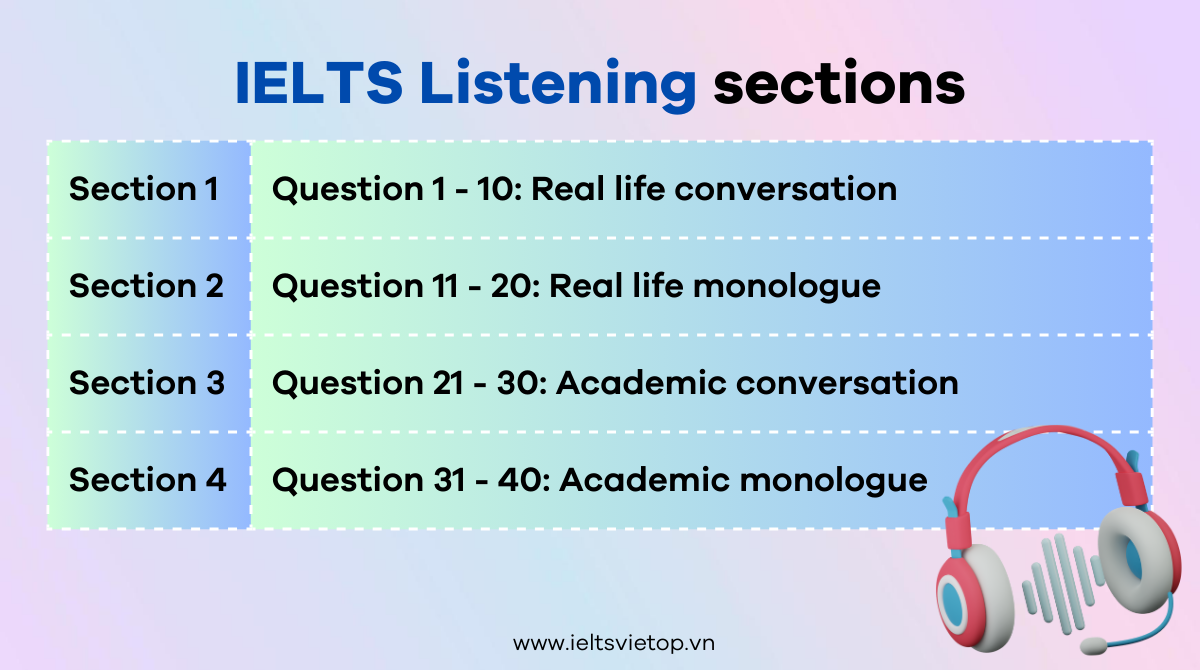 IELTS Listening sections

| Section 1 | Question 1 - 10: Real life conversation |
|---|---|
| Section 2 | Question 11 - 20: Real life monologue |
| Section 3 | Question 21 - 30: Academic conversation |
| Section 4 | Question 31 - 40: Academic monologue |

www.ieltsvietop.vn